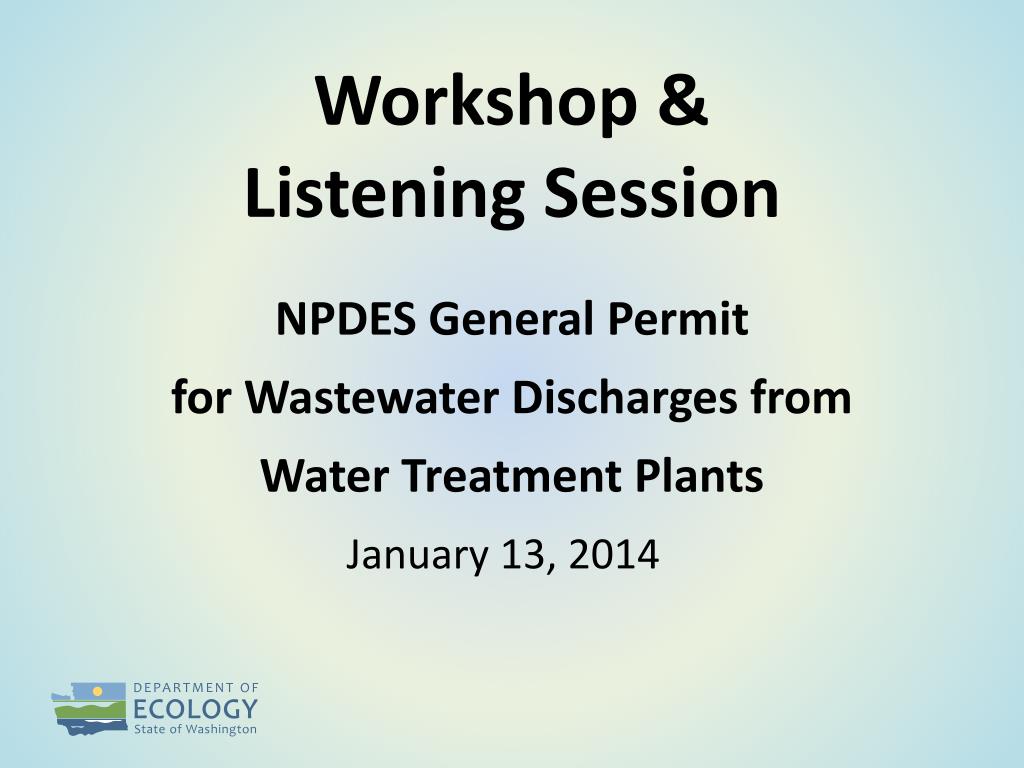 Workshop &
Listening Session

NPDES General Permit

for Wastewater Discharges from

Water Treatment Plants

January 13, 2014

DEPARTMENT OF
ECOLOGY
State of Washington